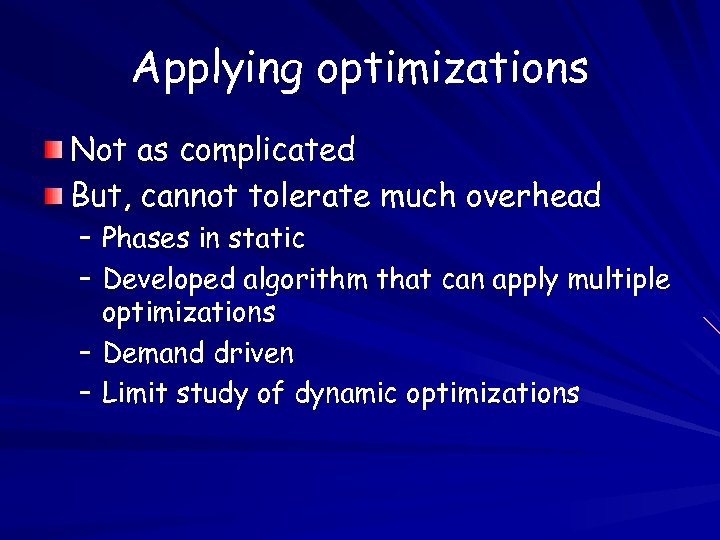 Applying optimizations

Not as complicated

But, cannot tolerate much overhead

– Phases in static

– Developed algorithm that can apply multiple optimizations

– Demand driven

– Limit study of dynamic optimizations